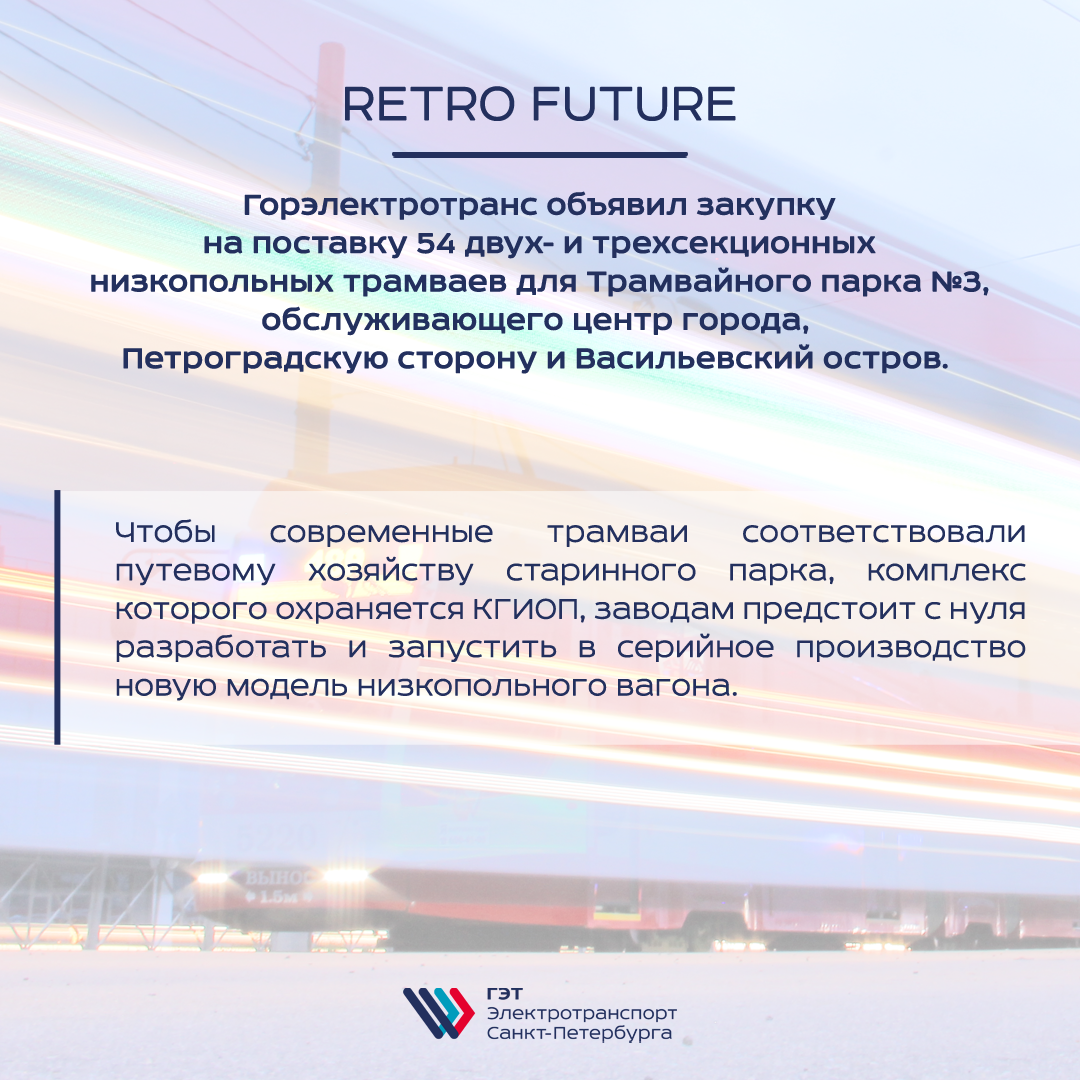 RETRO FUTURE

Горэлектротранс объявил закупку на поставку 54 двух- и трехсекционных низкопольных трамваев для Трамвайного парка №3, обслуживающего центр города, Петроградскую сторону и Васильевский остров.

Чтобы современные трамваи соответствовали путевому хозяйству старинного парка, комплекс которого охраняется КГИОП, заводам предстоит с нуля разработать и запустить в серийное производство новую модель низкопольного вагона.

ВЫНОС
1.5м

ГЭТ
Электротранспорт
Санкт-Петербурга